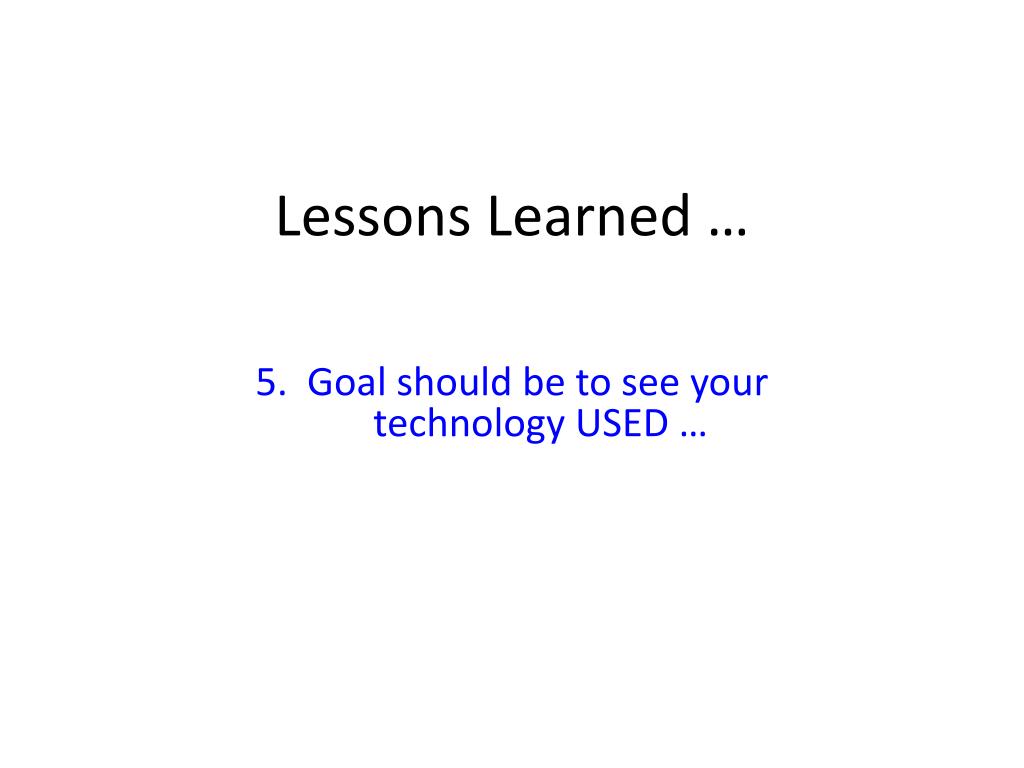 Lessons Learned …

5. Goal should be to see your technology USED …